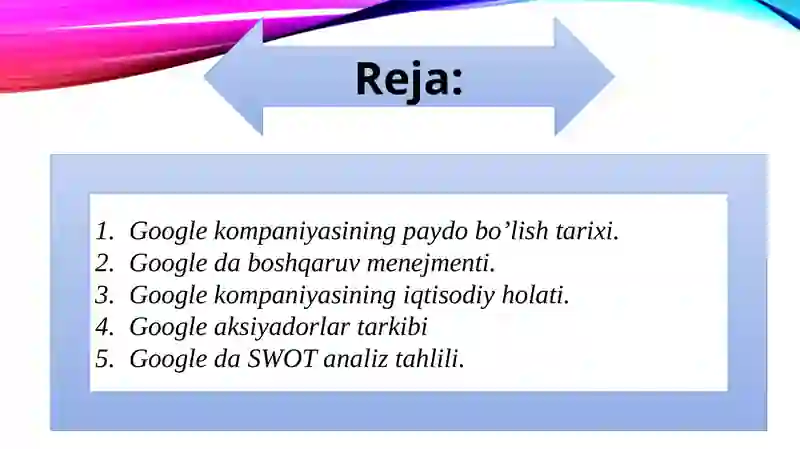 Reja:

1. Google kompaniyasining paydo bo’lish tarixi.
2. Google da boshqaruv menejmenti.
3. Google kompaniyasining iqtisodiy holati.
4. Google aksiyadorlar tarkibi
5. Google da SWOT analiz tahlili.